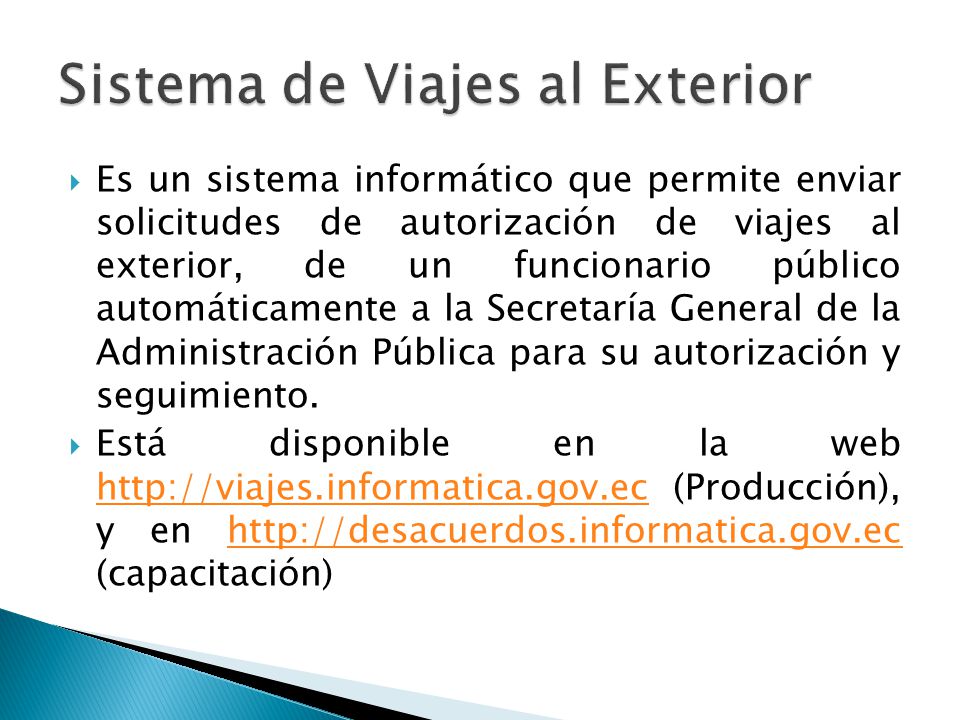 Sistema de Viajes al Exterior

Es un sistema informático que permite enviar solicitudes de autorización de viajes al exterior, de un funcionario público automáticamente a la Secretaría General de la Administración Pública para su autorización y seguimiento.

Está disponible en la web http://viajes.informatica.gov.ec (Producción), y en http://desacuerdos.informatica.gov.ec (capacitación)